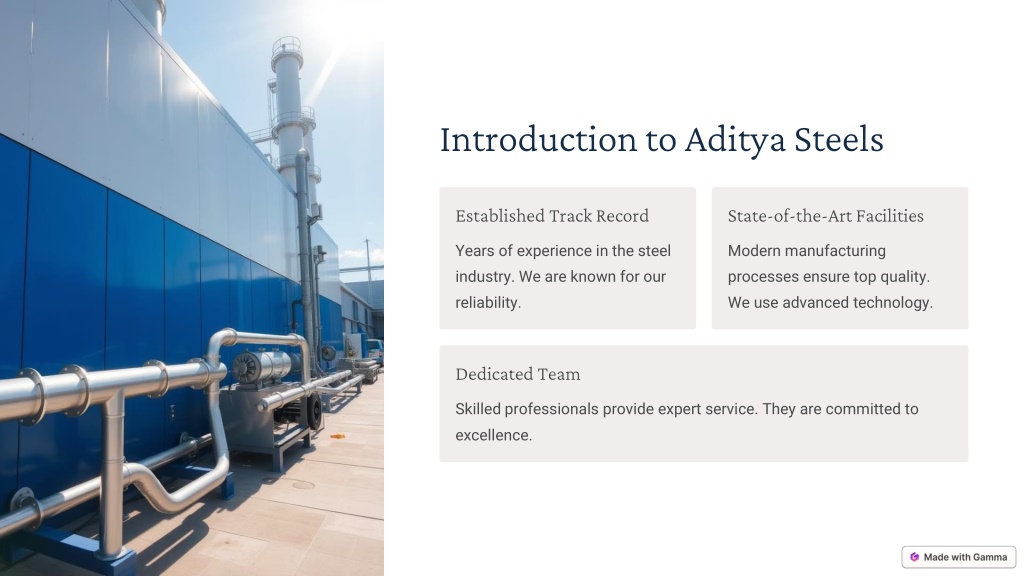 Introduction to Aditya Steels

Established Track Record

Years of experience in the steel industry. We are known for our reliability.

State-of-the-Art Facilities

Modern manufacturing processes ensure top quality. We use advanced technology.

Dedicated Team

Skilled professionals provide expert service. They are committed to excellence.

Made with Gamma